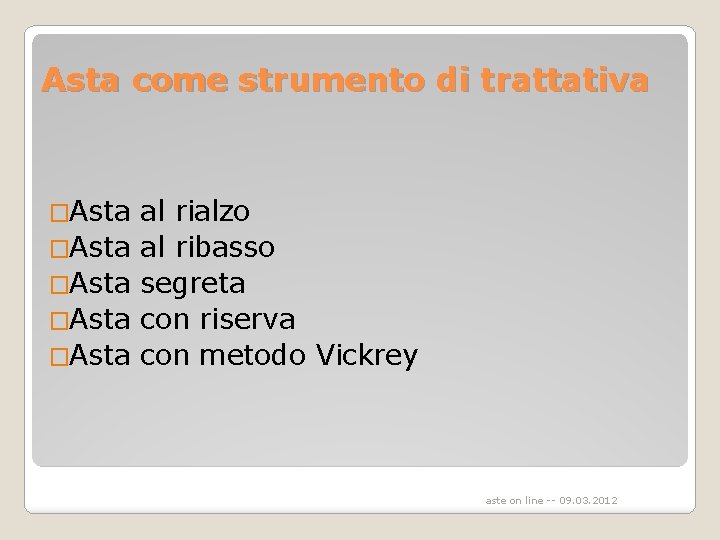 Asta come strumento di trattativa

□Asta al rialzo
□Asta al ribasso
□Asta segreta
□Asta con riserva
□Asta con metodo Vickrey

aste on line -- 09.03.2012